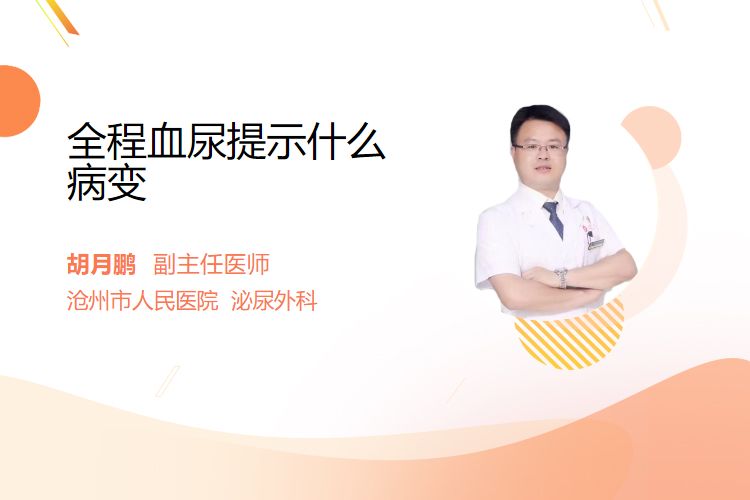 全程血尿提示什么病变

胡月鹏 副主任医师
沧州市人民医院 泌尿外科